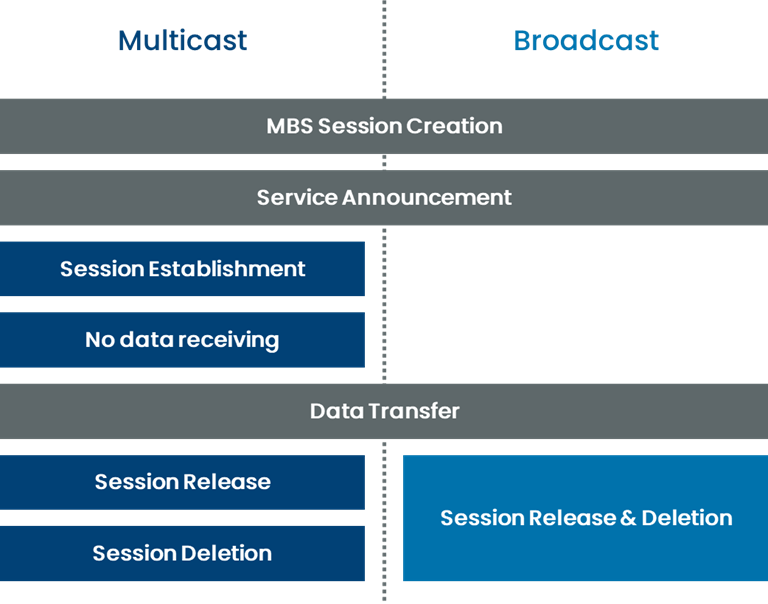 Multicast

Broadcast

MBS Session Creation

Service Announcement

Session Establishment

No data receiving

Data Transfer

Session Release

Session Deletion

Session Release & Deletion